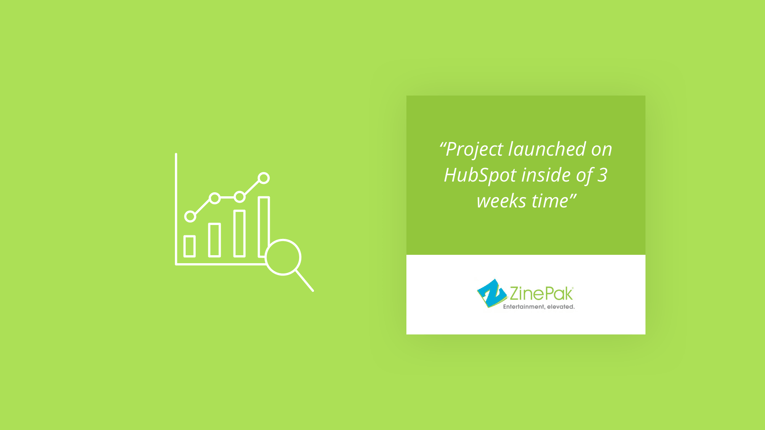 “Project launched on HubSpot inside of 3 weeks time”

ZinePak
Entertainment, elevated.